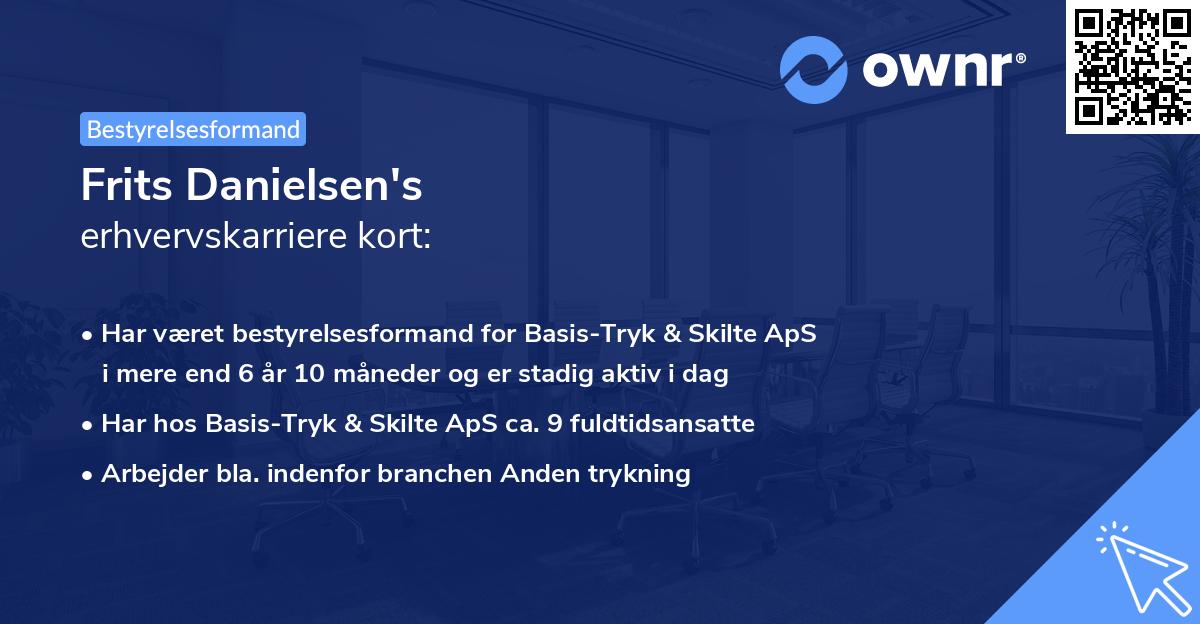 ownr®

Bestyrelsesformand

Frits Danielsen's
erhvervskarriere kort:

• Har været bestyrelsesformand for Basis-Tryk & Skilte ApS i mere end 6 år 10 måneder og er stadig aktiv i dag
• Har hos Basis-Tryk & Skilte ApS ca. 9 fuldtidsansatte
• Arbejder bla. indenfor branchen Anden trykning